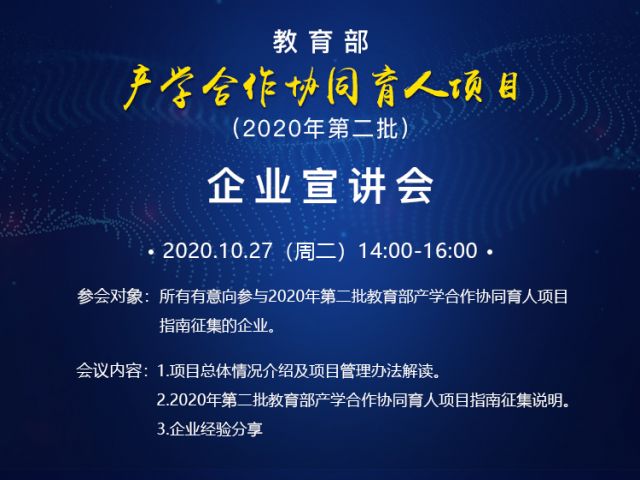 教育部

产学合作协同育人项目

（2020年第二批）

企业宣讲会

• 2020.10.27（周二）14:00-16:00 •

参会对象：所有有意向参与2020年第二批教育部产学合作协同育人项目指南征集的企业。

会议内容：1.项目总体情况介绍及项目管理办法解读。
2.2020年第二批教育部产学合作协同育人项目指南征集说明。
3.企业经验分享